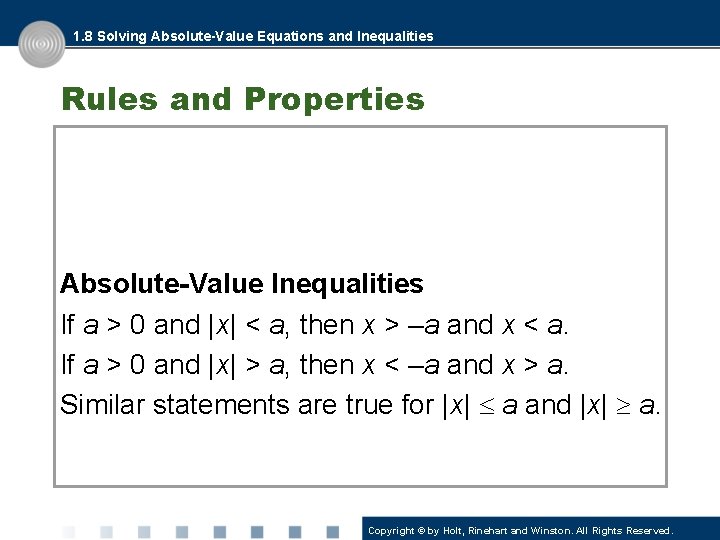 1.8 Solving Absolute-Value Equations and Inequalities

Rules and Properties

Absolute-Value Inequalities

If $a > 0$ and $|x| < a$, then $x > -a$ and $x < a$.

If $a > 0$ and $|x| > a$, then $x < -a$ and $x > a$.

Similar statements are true for $|x| \leq a$ and $|x| \geq a$.

Copyright © by Holt, Rinehart and Winston. All Rights Reserved.